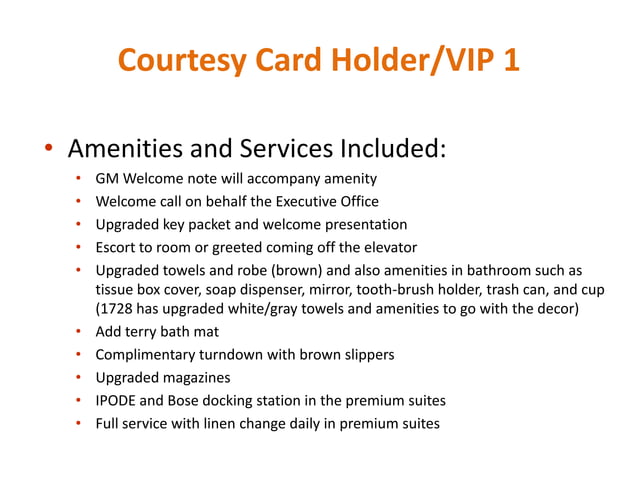 Courtesy Card Holder/VIP 1

• Amenities and Services Included:
• GM Welcome note will accompany amenity
• Welcome call on behalf the Executive Office
• Upgraded key packet and welcome presentation
• Escort to room or greeted coming off the elevator
• Upgraded towels and robe (brown) and also amenities in bathroom such as tissue box cover, soap dispenser, mirror, tooth-brush holder, trash can, and cup (1728 has upgraded white/gray towels and amenities to go with the decor)
• Add terry bath mat
• Complimentary turndown with brown slippers
• Upgraded magazines
• IPODE and Bose docking station in the premium suites
• Full service with linen change daily in premium suites